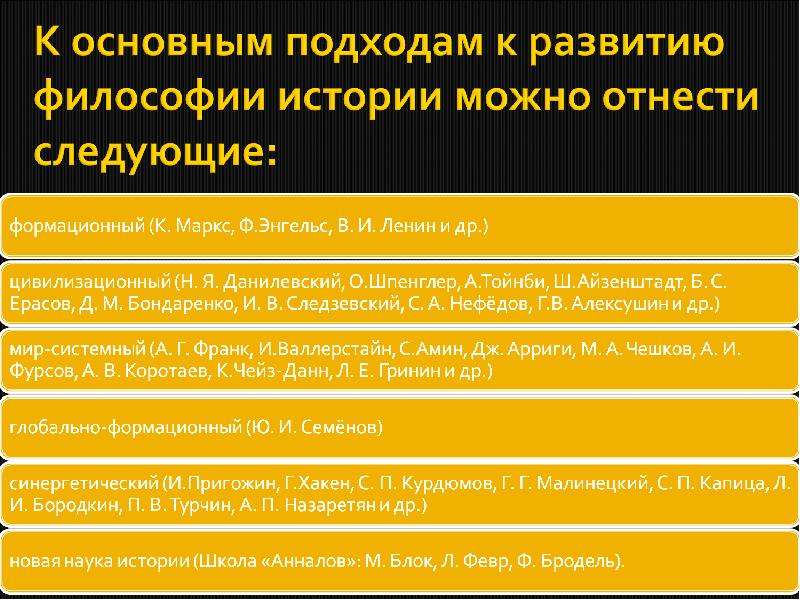 К основным подходам к развитию философии истории можно отнести следующие:

формационный (К. Маркс, Ф.Энгельс, В. И. Ленин и др.)

цивилизационный (Н. Я. Данилевский, О.Шпенглер, А.Тойнби, Ш.Айзенштадт, Б. С. Ерасов, Д. М. Бондаренко, И. В. Следзевский, С. А. Нефёдов, Г.В. Алексушин и др.)

мир-системный (А. Г. Франк, И.Валлерстайн, С.Амин, Дж. Арриги, М. А. Чешков, А. И. Фурсов, А. В. Коротаев, К.Чейз-Данн, Л. Е. Гринин и др.)

глобально-формационный (Ю. И. Семёнов)

синергетический (И.Пригожин, Г.Хакен, С. П. Курдюмов, Г. Г. Малинецкий, С. П. Капица, Л. И. Бородкин, П. В. Турчин, А. П. Назаретян и др.)

новая наука истории (Школа «Анналов»: М. Блок, Л. Февр, Ф. Бродель).